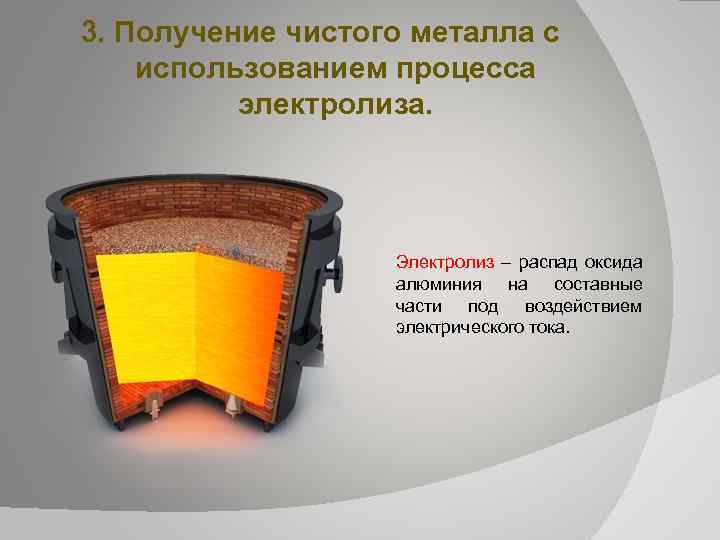 3. Получение чистого металла с использованием процесса электролиза.

Электролиз – распад оксида алюминия на составные части под воздействием электрического тока.